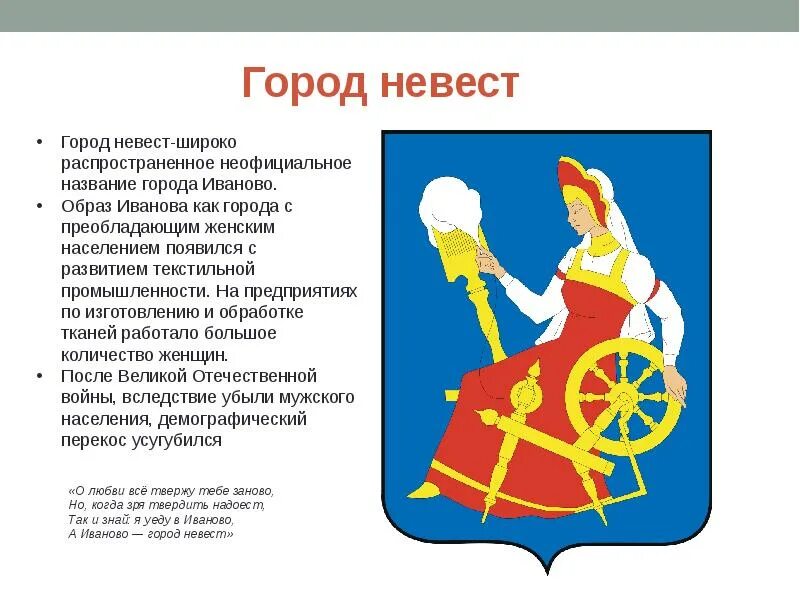 Город невест

• Город невест-широко распространенное неофициальное название города Иваново.
• Образ Иванова как города с преобладающим женским населением появился с развитием текстильной промышленности. На предприятиях по изготовлению и обработке тканей работало большое количество женщин.
• После Великой Отечественной войны, вследствие убыли мужского населения, демографический перекос усугубился

«О любви всё твержу тебе заново,
Но, когда зря твердить надоест,
Так и знай: я уеду в Иваново,
А Иваново — город невест»